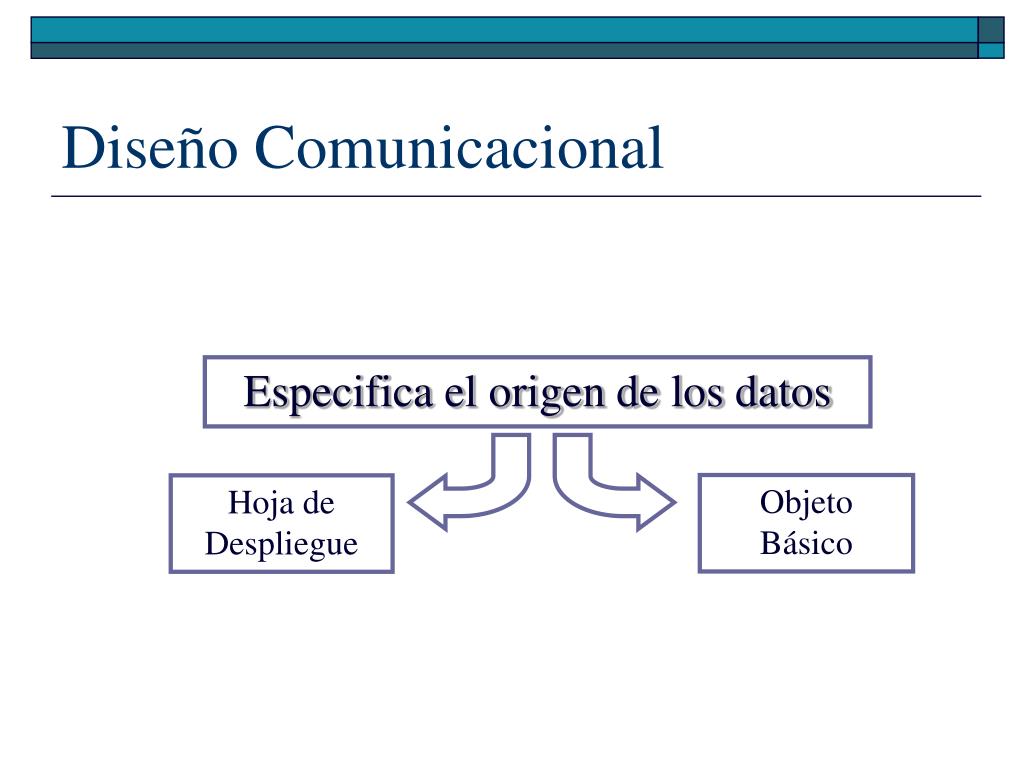 Diseño Comunicacional

Especifica el origen de los datos

Hoja de Despliegue

Objeto Básico